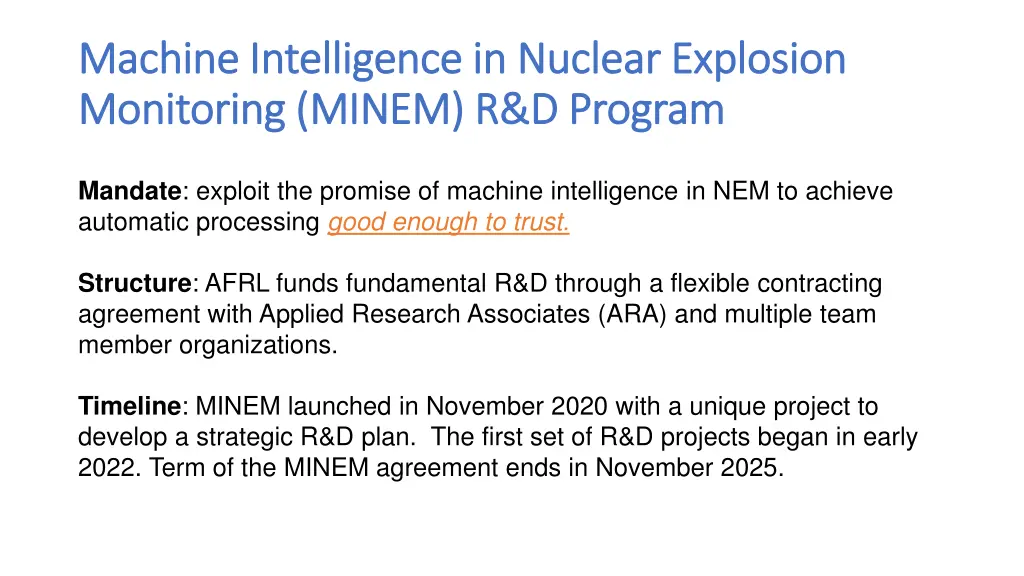 Machine Intelligence in Nuclear Explosion Monitoring (MINEM) R&D Program

Mandate: exploit the promise of machine intelligence in NEM to achieve automatic processing good enough to trust.

Structure: AFRL funds fundamental R&D through a flexible contracting agreement with Applied Research Associates (ARA) and multiple team member organizations.

Timeline: MINEM launched in November 2020 with a unique project to develop a strategic R&D plan. The first set of R&D projects began in early 2022. Term of the MINEM agreement ends in November 2025.